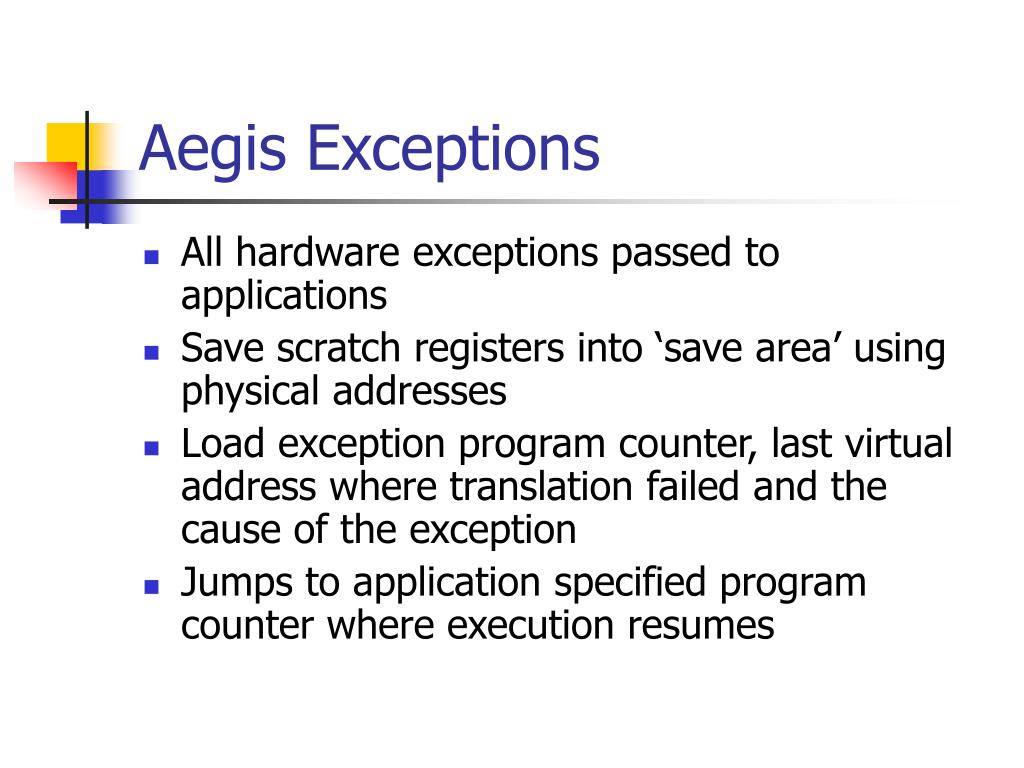 Aegis Exceptions

- All hardware exceptions passed to applications
- Save scratch registers into ‘save area’ using physical addresses
- Load exception program counter, last virtual address where translation failed and the cause of the exception
- Jumps to application specified program counter where execution resumes